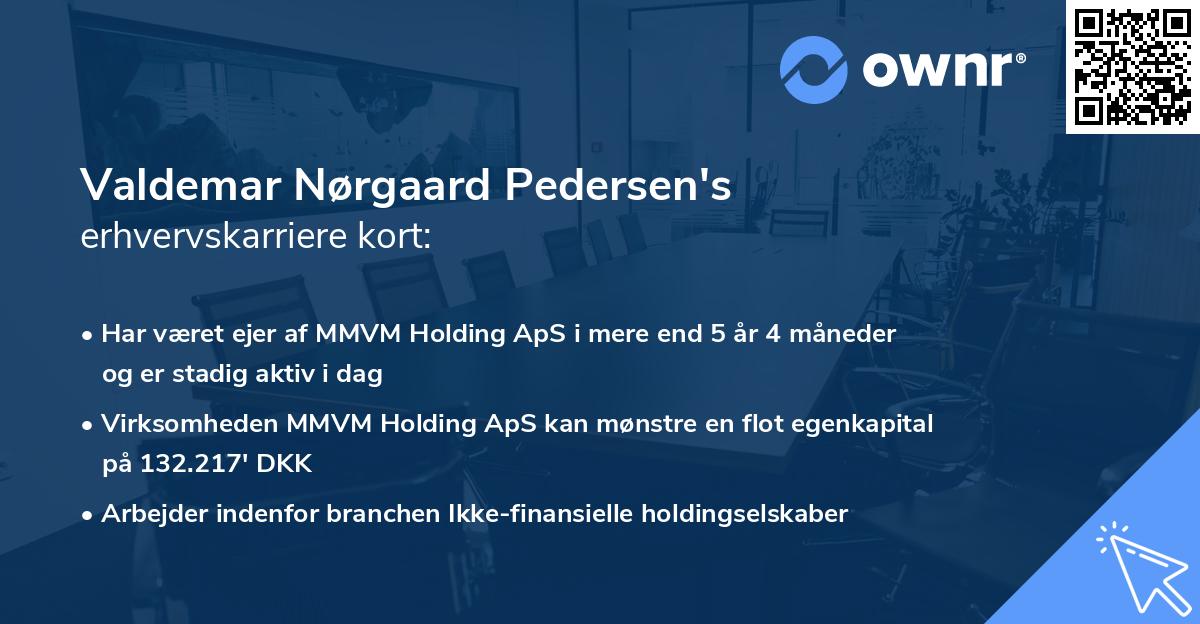 ownr®

Valdemar Nørgaard Pedersen's
erhvervskarriere kort:

• Har været ejer af MMVM Holding ApS i mere end 5 år 4 måneder og er stadig aktiv i dag

• Virksomheden MMVM Holding ApS kan mønstre en flot egenkapital på 132.217' DKK

• Arbejder indenfor branchen Ikke-finansielle holdingselskaber